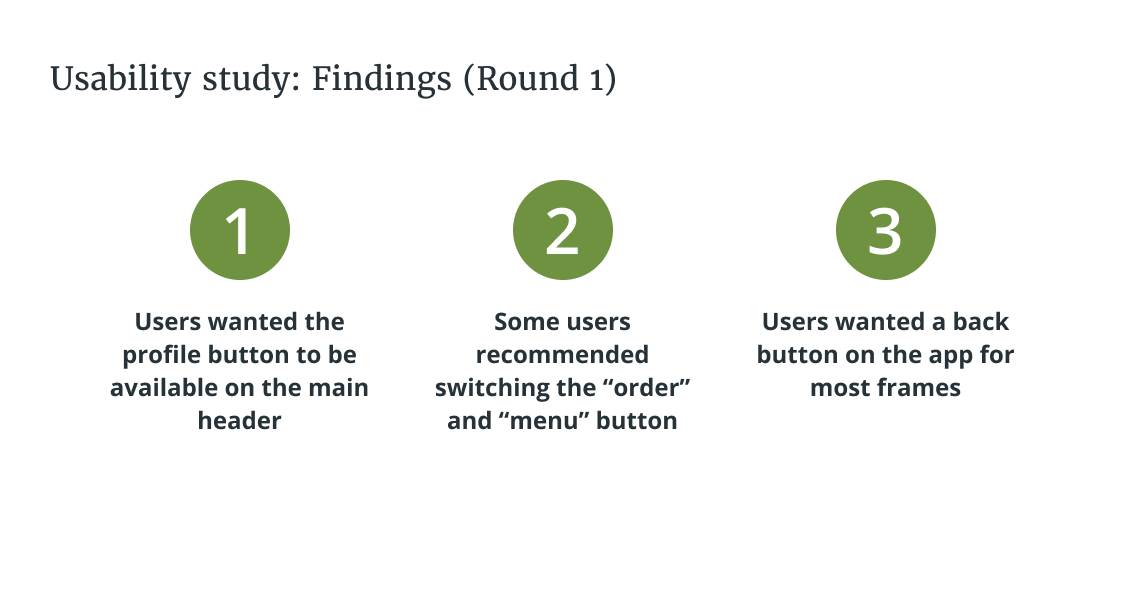 Usability study: Findings (Round 1)

1

Users wanted the profile button to be available on the main header

2

Some users recommended switching the “order” and “menu” button

3

Users wanted a back button on the app for most frames